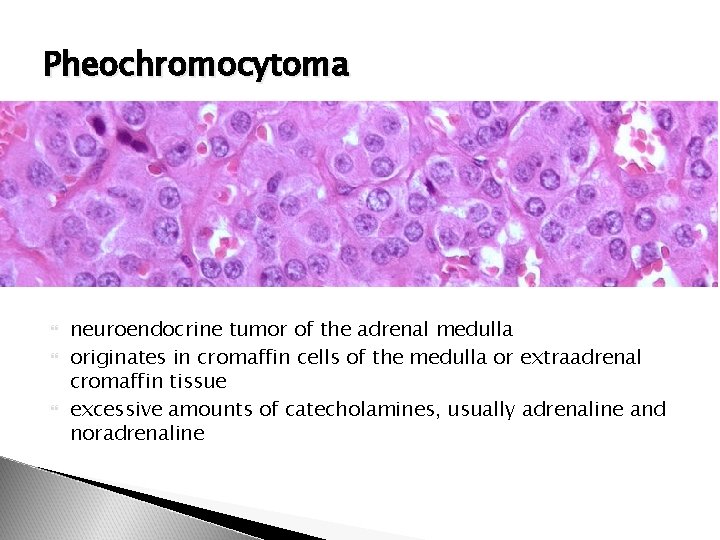 Pheochromocytoma

neuroendocrine tumor of the adrenal medulla
originates in cromaffin cells of the medulla or extraadrenal cromaffin tissue
excessive amounts of catecholamines, usually adrenaline and noradrenaline